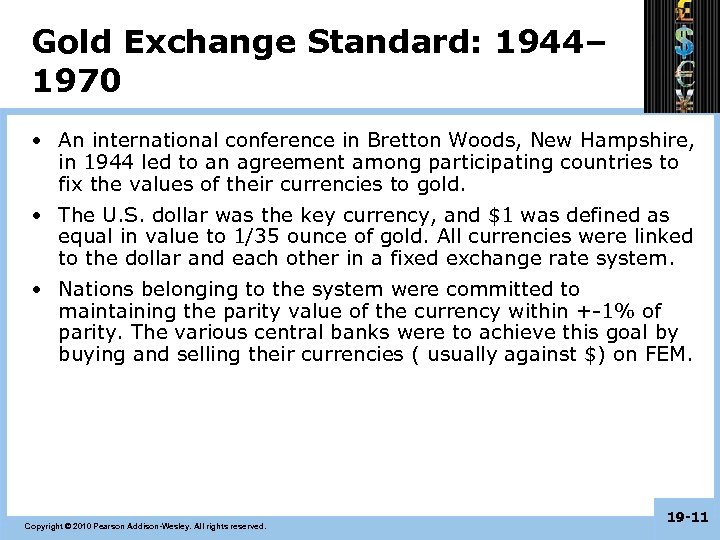 Gold Exchange Standard: 1944–1970

• An international conference in Bretton Woods, New Hampshire, in 1944 led to an agreement among participating countries to fix the values of their currencies to gold.

• The U.S. dollar was the key currency, and \$1 was defined as equal in value to 1/35 ounce of gold. All currencies were linked to the dollar and each other in a fixed exchange rate system.

• Nations belonging to the system were committed to maintaining the parity value of the currency within +-1% of parity. The various central banks were to achieve this goal by buying and selling their currencies ( usually against \$) on FEM.

Copyright © 2010 Pearson Addison-Wesley. All rights reserved.

19-11